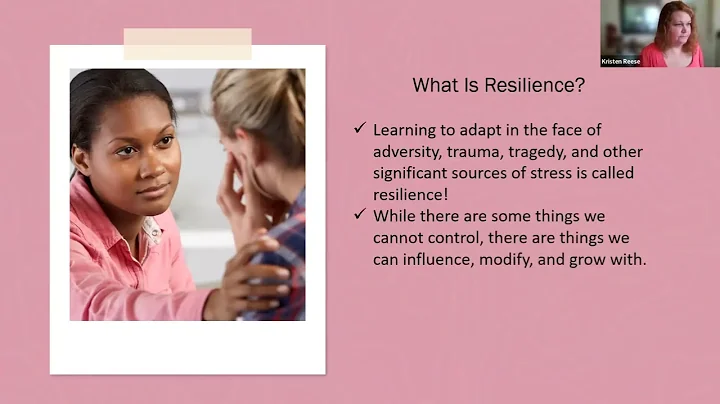 Kristen Reese

What Is Resilience?

✓ Learning to adapt in the face of adversity, trauma, tragedy, and other significant sources of stress is called resilience!

✓ While there are some things we cannot control, there are things we can influence, modify, and grow with.